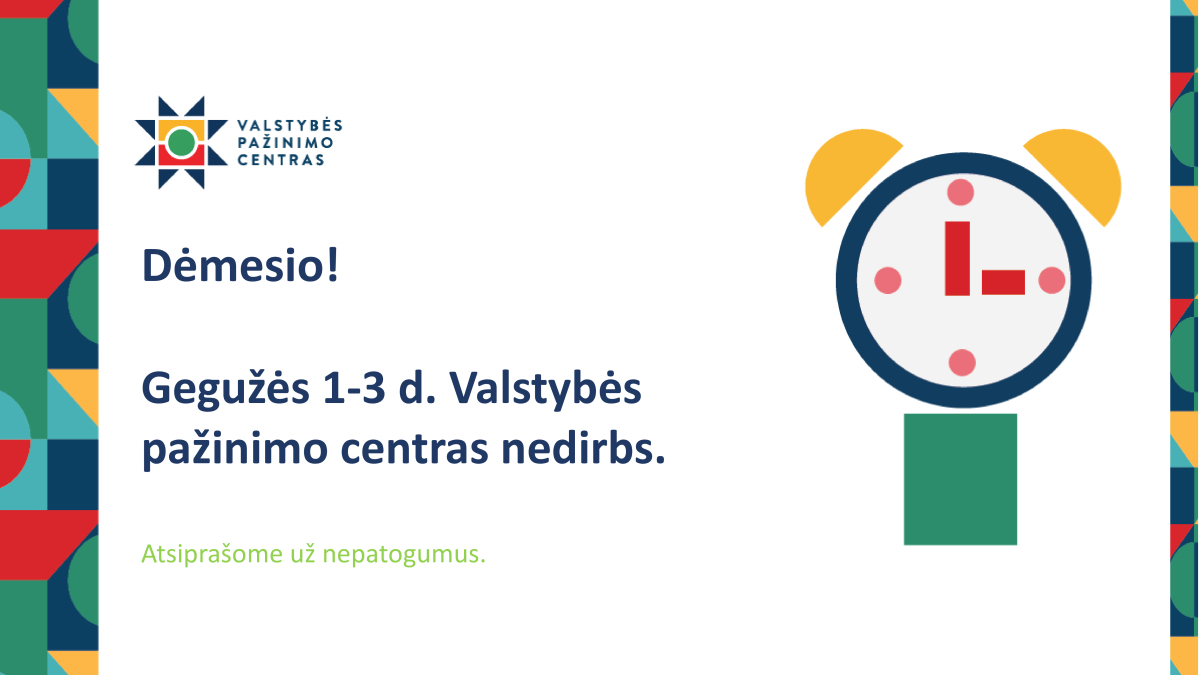 VALSTYBĖS PAŽINIMO CENTRAS

Dėmesio!

Gegužės 1-3 d. Valstybės pažinimo centras nedirbs.

Atsiprašome už nepatogumus.